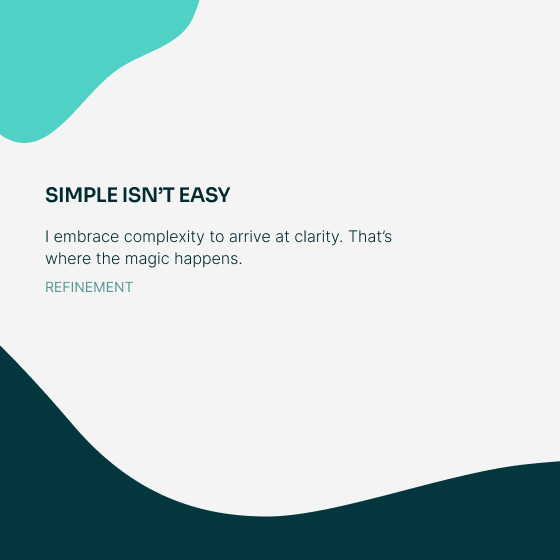 SIMPLE ISN’T EASY

I embrace complexity to arrive at clarity. That’s where the magic happens.

REFINEMENT